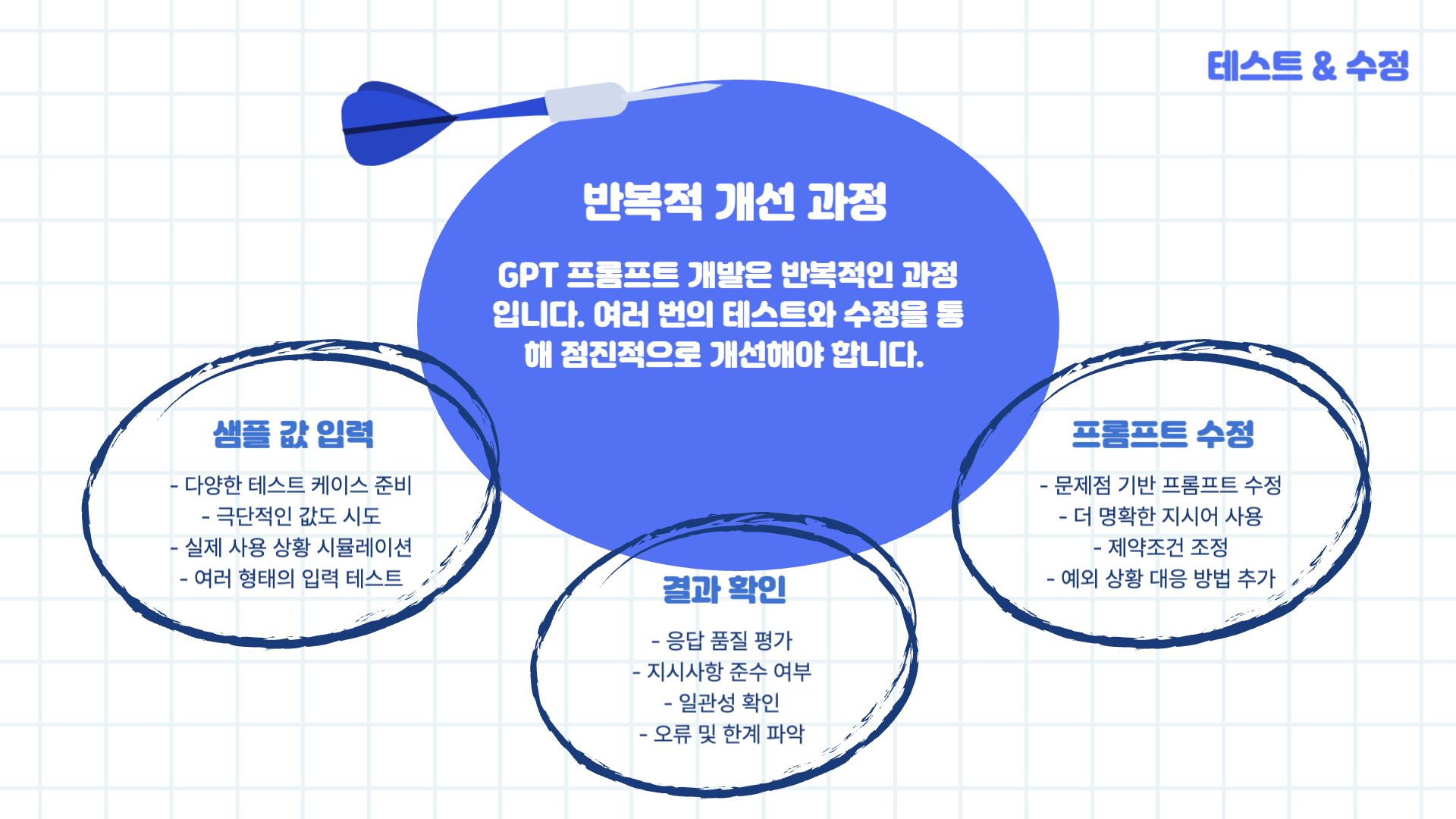 테스트 & 수정

반복적 개선 과정

GPT 프롬프트 개발은 반복적인 과정입니다. 여러 번의 테스트와 수정을 통해 점진적으로 개선해야 합니다.

샘플 값 입력

- 다양한 테스트 케이스 준비
- 극단적인 값도 시도
- 실제 사용 상황 시뮬레이션
- 여러 형태의 입력 테스트

결과 확인

- 응답 품질 평가
- 지시사항 준수 여부
- 일관성 확인
- 오류 및 한계 파악

프롬프트 수정

- 문제점 기반 프롬프트 수정
- 더 명확한 지시어 사용
- 제약조건 조정
- 예외 상황 대응 방법 추가